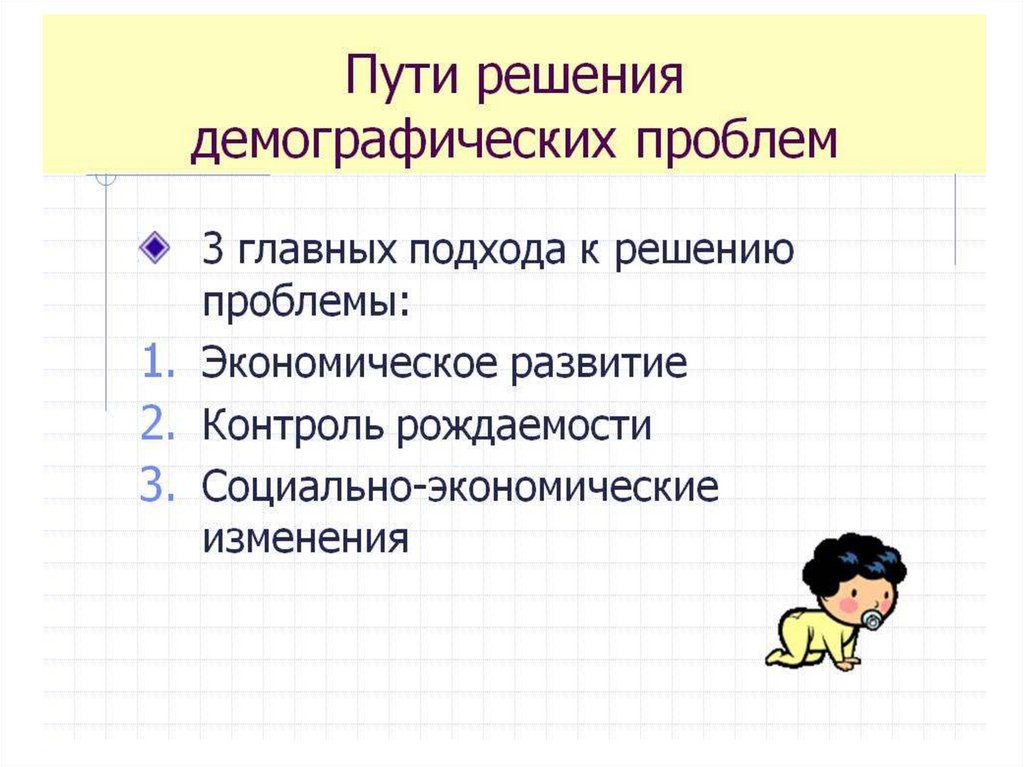 Пути решения демографических проблем

3 главных подхода к решению проблемы:

1. Экономическое развитие
2. Контроль рождаемости
3. Социально-экономические изменения